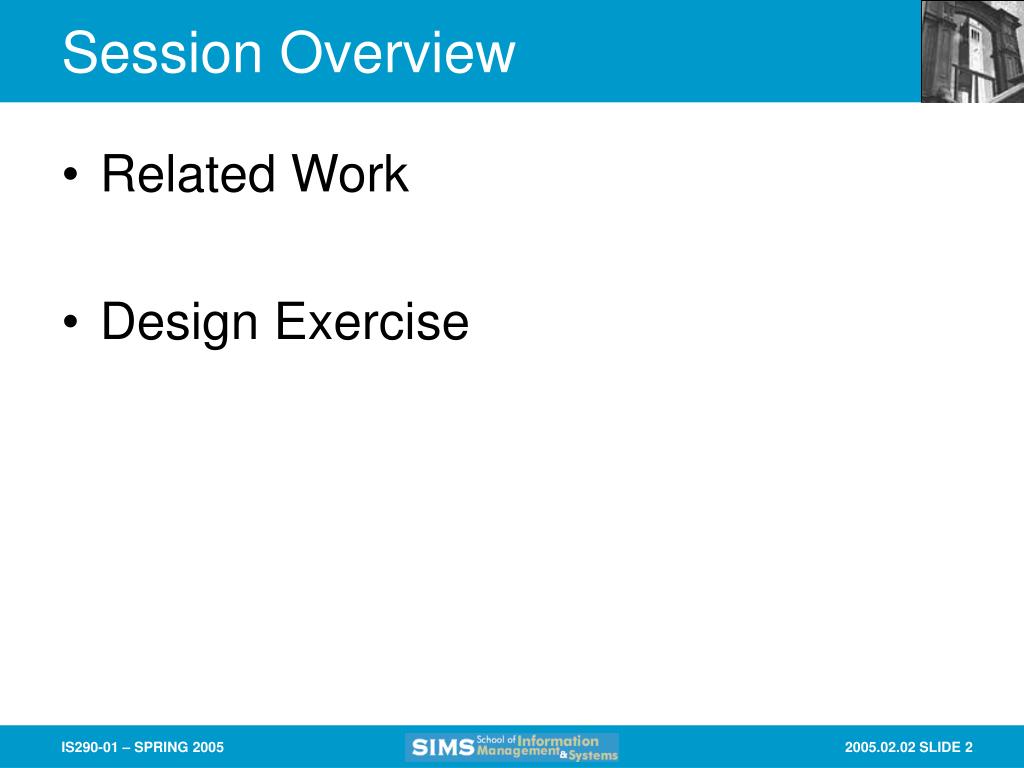 Session Overview

• Related Work

• Design Exercise

IS290-01 – SPRING 2005

SIMS School of Information Management & Systems

2005.02.02 SLIDE 2